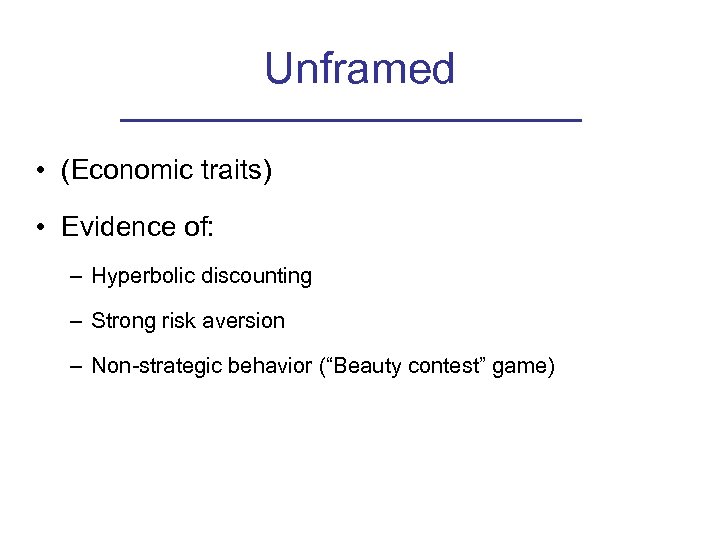 Unframed

• (Economic traits)

• Evidence of:

– Hyperbolic discounting

– Strong risk aversion

– Non-strategic behavior (“Beauty contest” game)